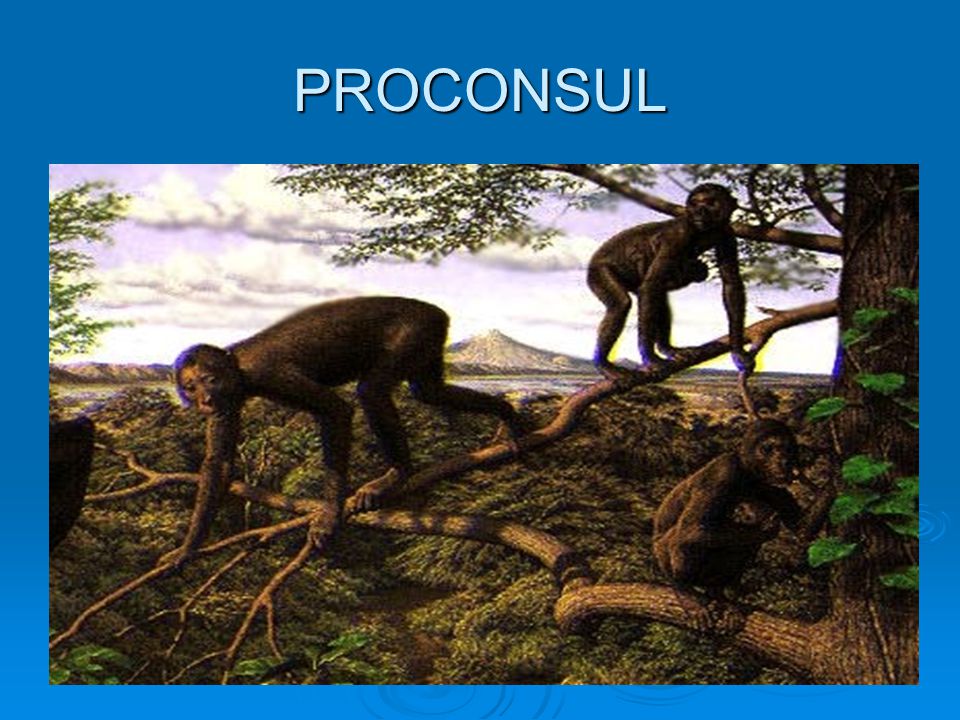 PROCONSUL